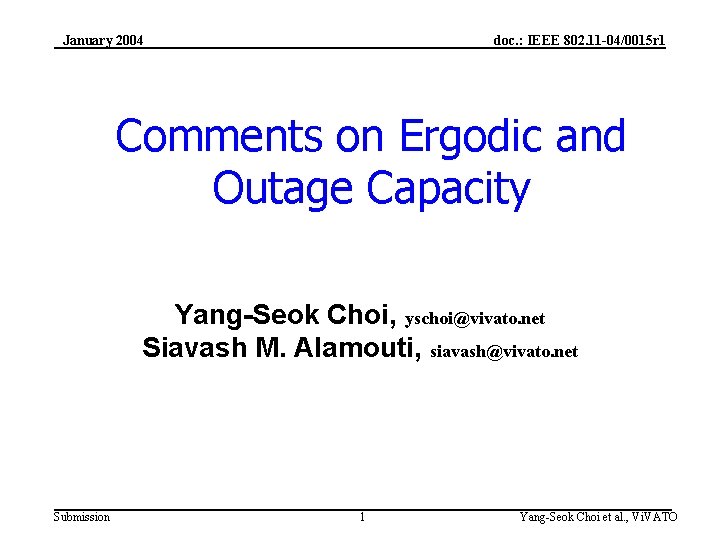 January 2004

doc.: IEEE 802.11-04/0015r1

Comments on Ergodic and Outage Capacity

Yang-Seok Choi, yschoi@vivato.net
Siavash M. Alamouti, siavash@vivato.net

Submission

1

Yang-Seok Choi et al., ViVATO